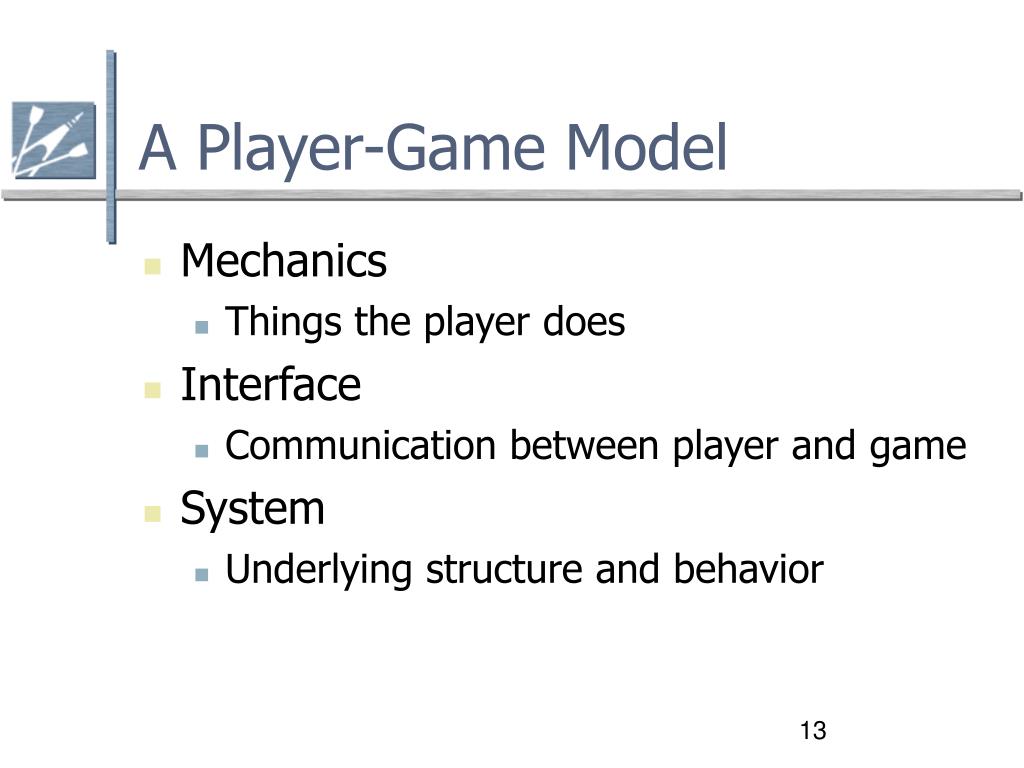 A Player-Game Model

- Mechanics
  - Things the player does
- Interface
  - Communication between player and game
- System
  - Underlying structure and behavior

13